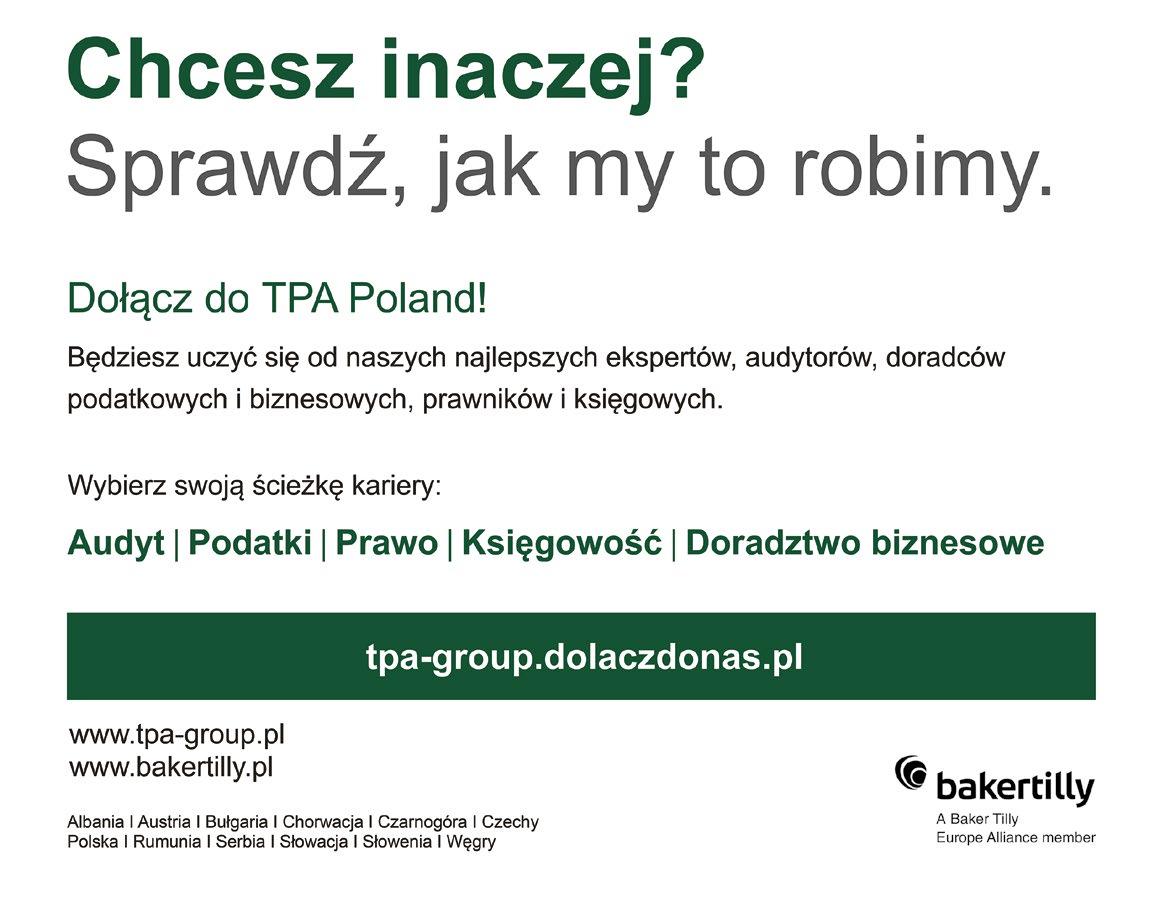 Chcesz inaczej?
Sprawdź, jak my to robimy.

Dołącz do TPA Poland!

Będziesz uczyć się od naszych najlepszych ekspertów, audytorów, doradców podatkowych i biznesowych, prawników i księgowych.

Wybierz swoją ścieżkę kariery:

Audyt | Podatki | Prawo | Księgowość | Doradztwo biznesowe

tpa-group.dolaczdonas.pl

www.tpa-group.pl
www.bakertilly.pl

Albania I Austria I Bułgaria I Chorwacja I Czarnogóra I Czechy
Polska I Rumunia I Serbia I Słowacja I Słowenia I Węgry

bakertilly
A Baker Tilly
Europe Alliance member